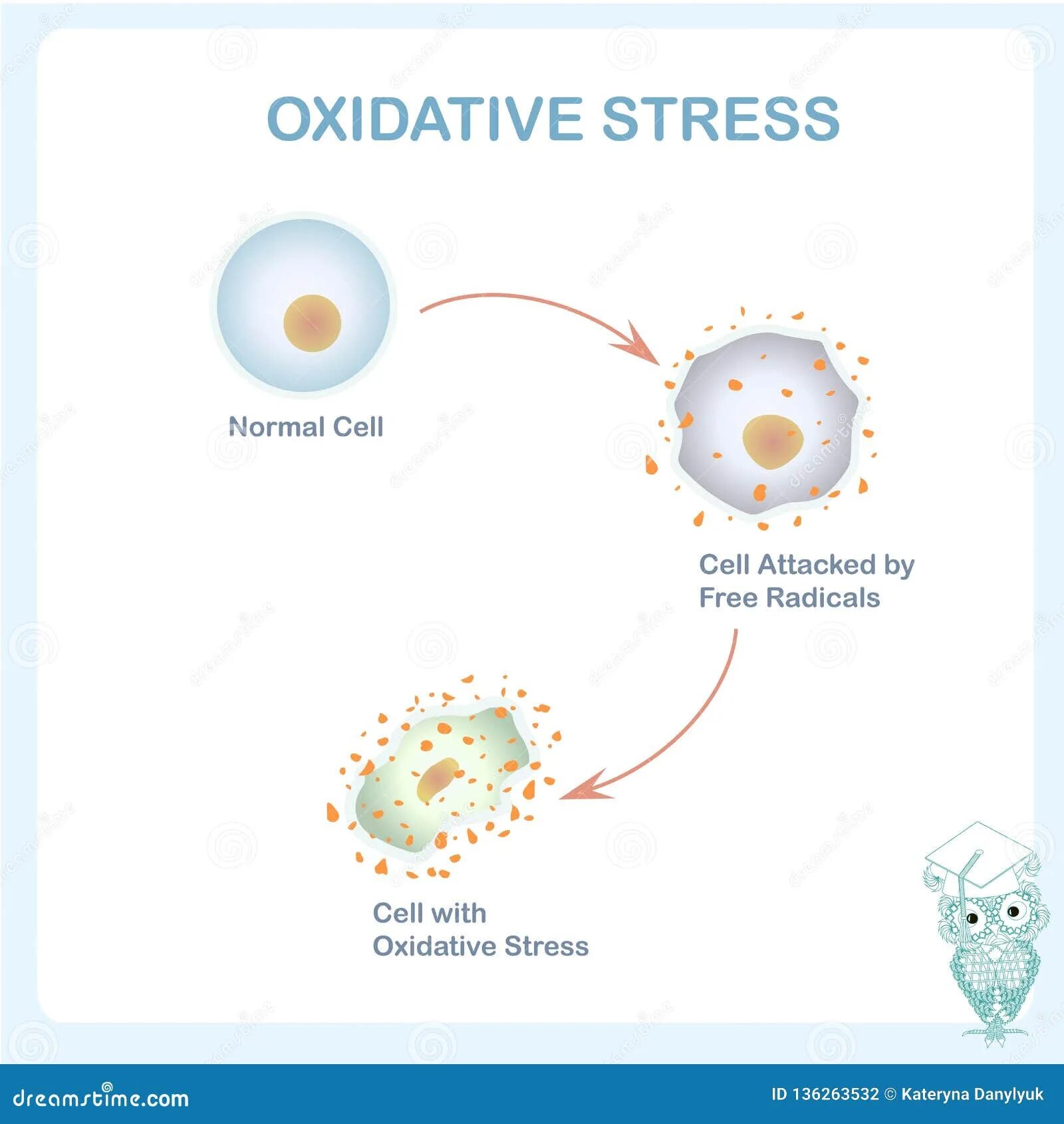 OXIDATIVE STRESS

Normal Cell

Cell Attacked by Free Radicals

Cell with Oxidative Stress

dreamstime.com

ID 136263532 © Kateryna Danylyuk